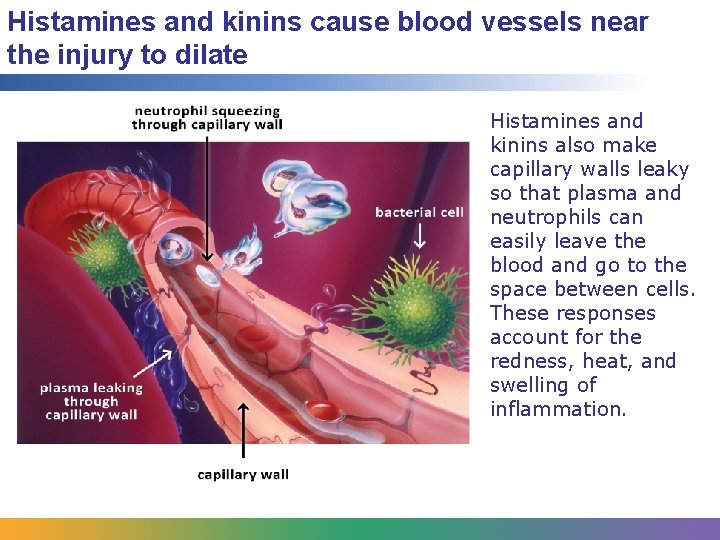 Histamines and kinins cause blood vessels near the injury to dilate

neutrophil squeezing through capillary wall

bacterial cell

plasma leaking through capillary wall

capillary wall

Histamines and kinins also make capillary walls leaky so that plasma and neutrophils can easily leave the blood and go to the space between cells. These responses account for the redness, heat, and swelling of inflammation.